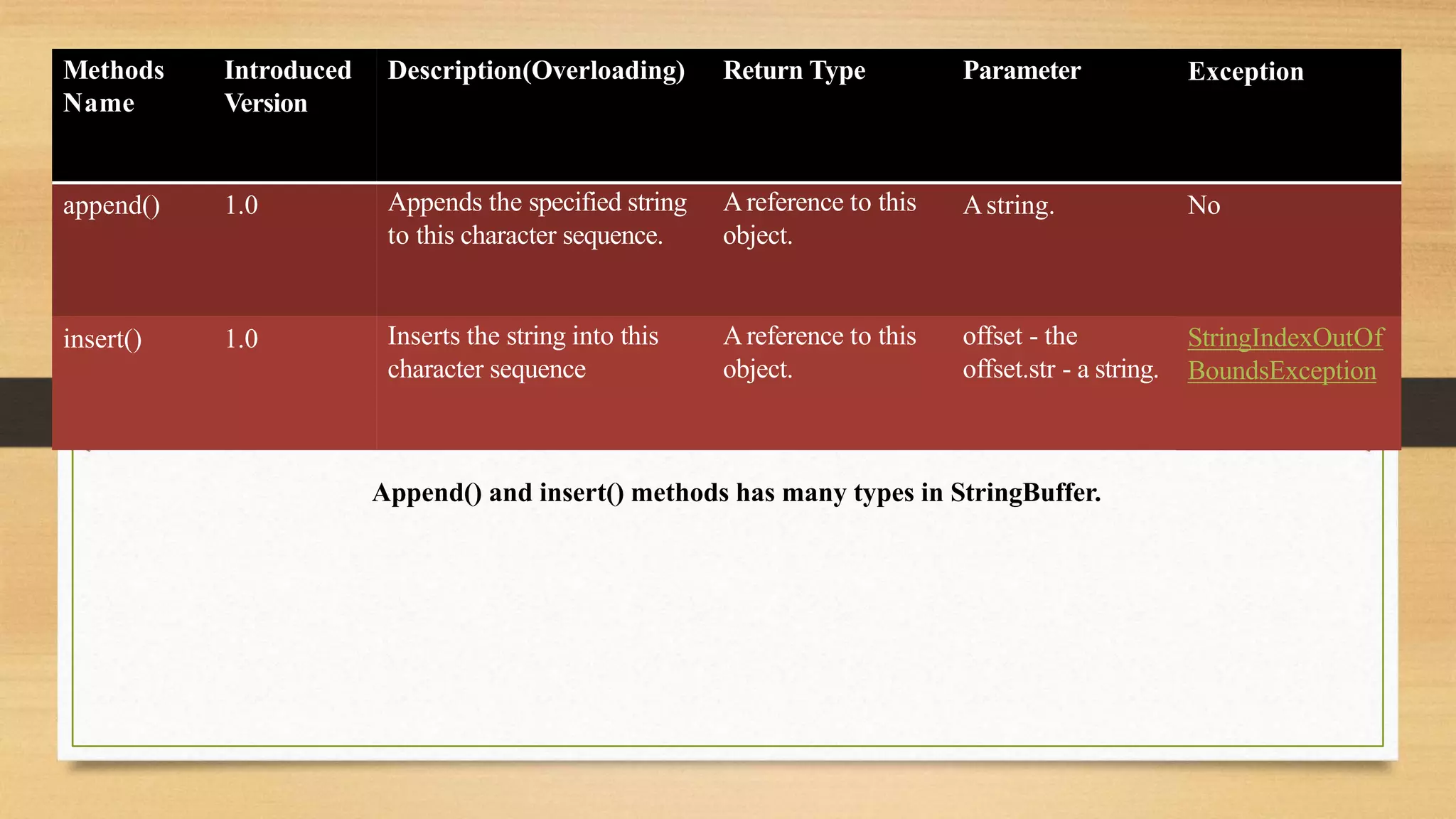 | Methods Name | Introduced Version | Description(Overloading) | Return Type | Parameter | Exception |
|---|---|---|---|---|---|
| append() | 1.0 | Appends the specified string to this character sequence. | A reference to this object. | A string. | No |
| insert() | 1.0 | Inserts the string into this character sequence | A reference to this object. | offset - the offset.str - a string. | StringIndexOutOfBoundsException |

Append() and insert() methods has many types in StringBuffer.